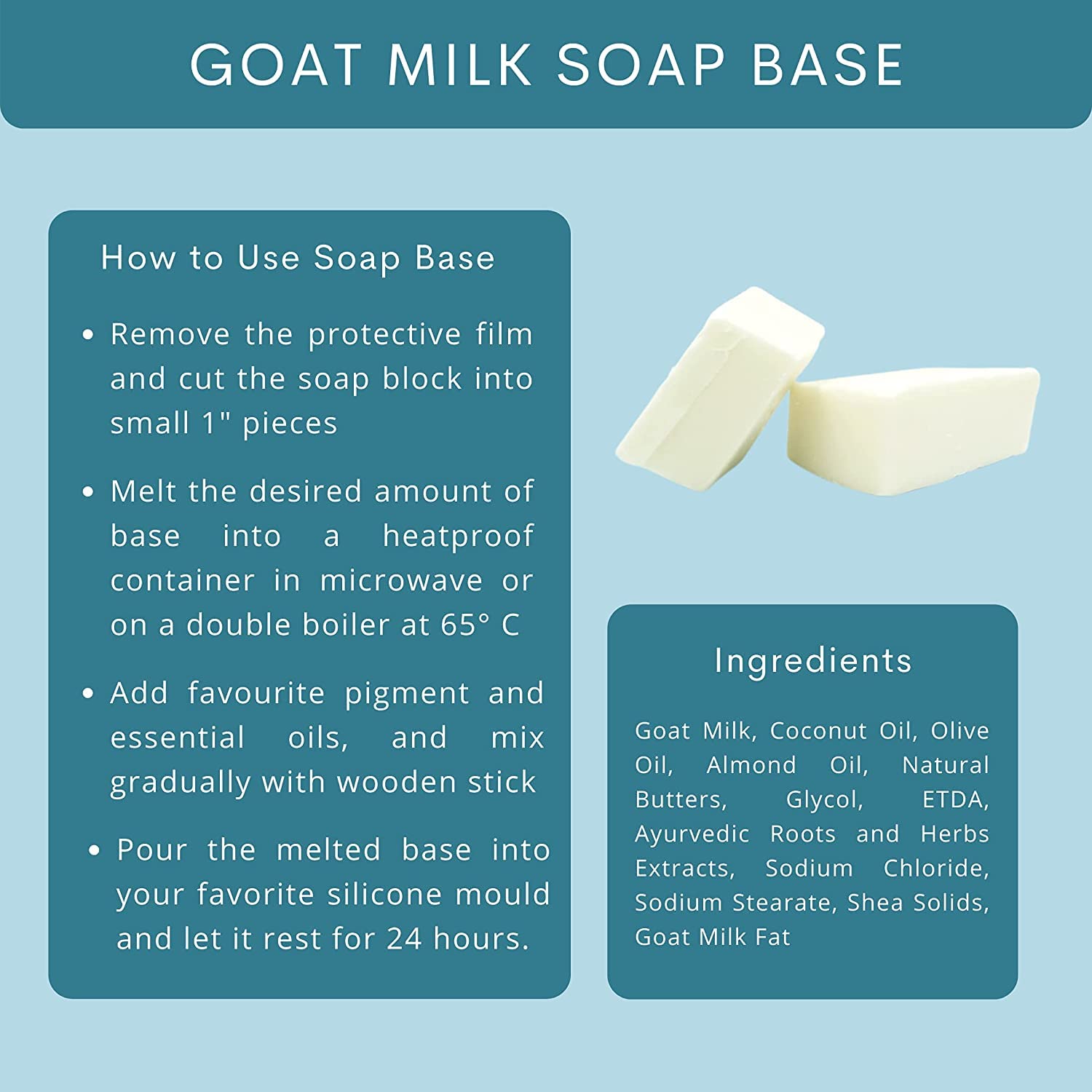 GOAT MILK SOAP BASE

How to Use Soap Base

• Remove the protective film and cut the soap block into small 1" pieces

• Melt the desired amount of base into a heatproof container in microwave or on a double boiler at 65° C

• Add favourite pigment and essential oils, and mix gradually with wooden stick

• Pour the melted base into your favorite silicone mould and let it rest for 24 hours.

Ingredients

Goat Milk, Coconut Oil, Olive Oil, Almond Oil, Natural Butters, Glycol, ETDA, Ayurvedic Roots and Herbs Extracts, Sodium Chloride, Sodium Stearate, Shea Solids, Goat Milk Fat